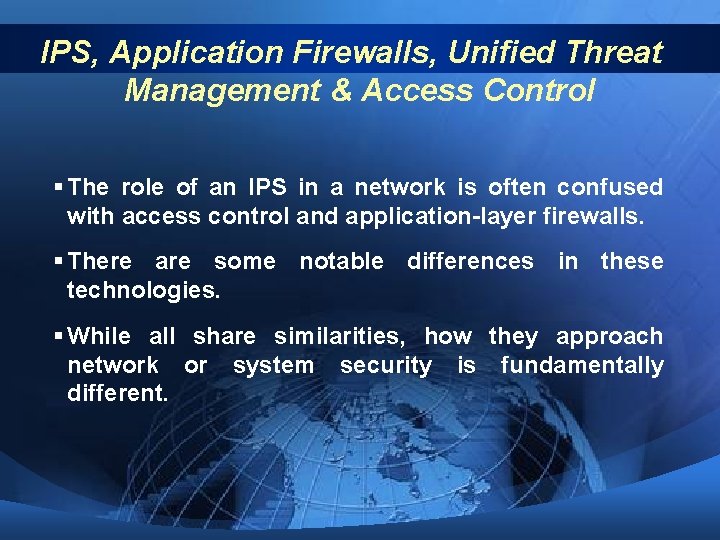 IPS, Application Firewalls, Unified Threat Management & Access Control

▪ The role of an IPS in a network is often confused with access control and application-layer firewalls.

▪ There are some notable differences in these technologies.

▪ While all share similarities, how they approach network or system security is fundamentally different.